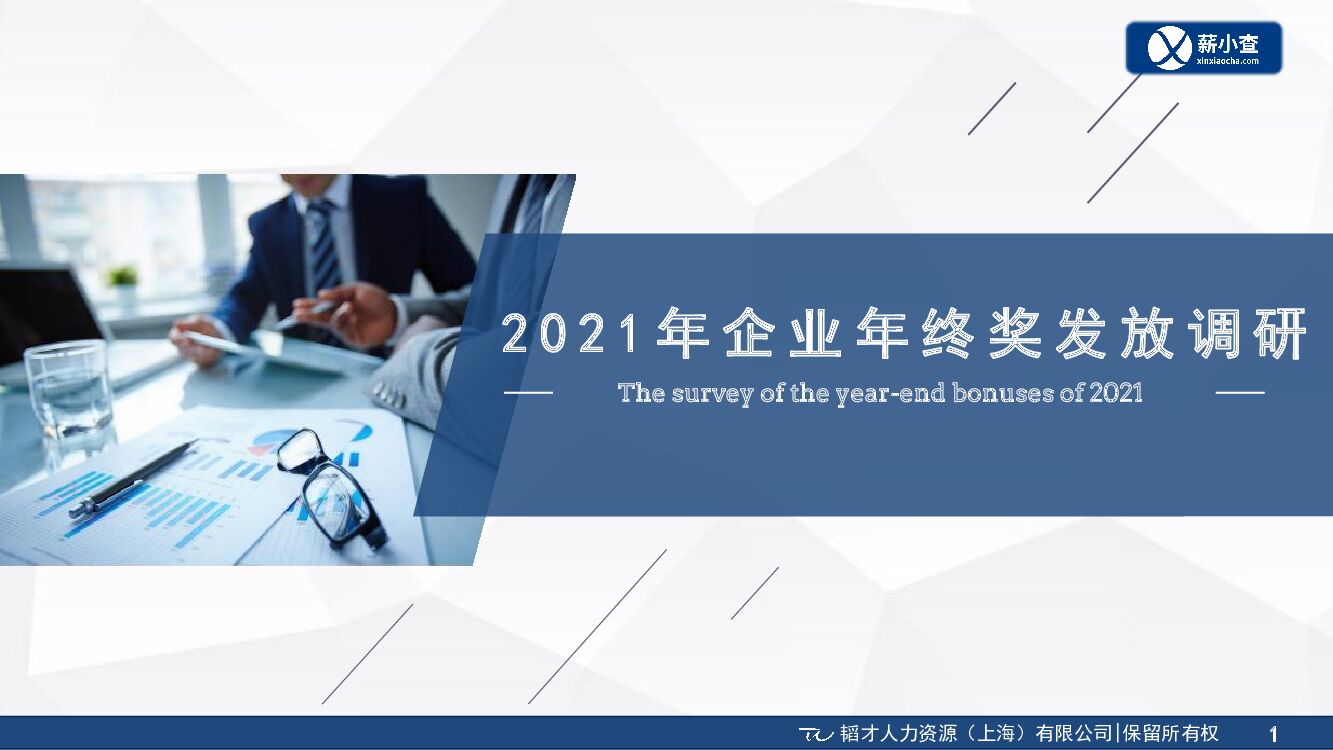 薪小查
xinxiaocha.com

2021年企业年终奖发放调研

The survey of the year-end bonuses of 2021

韬才人力资源（上海）有限公司|保留所有权 1